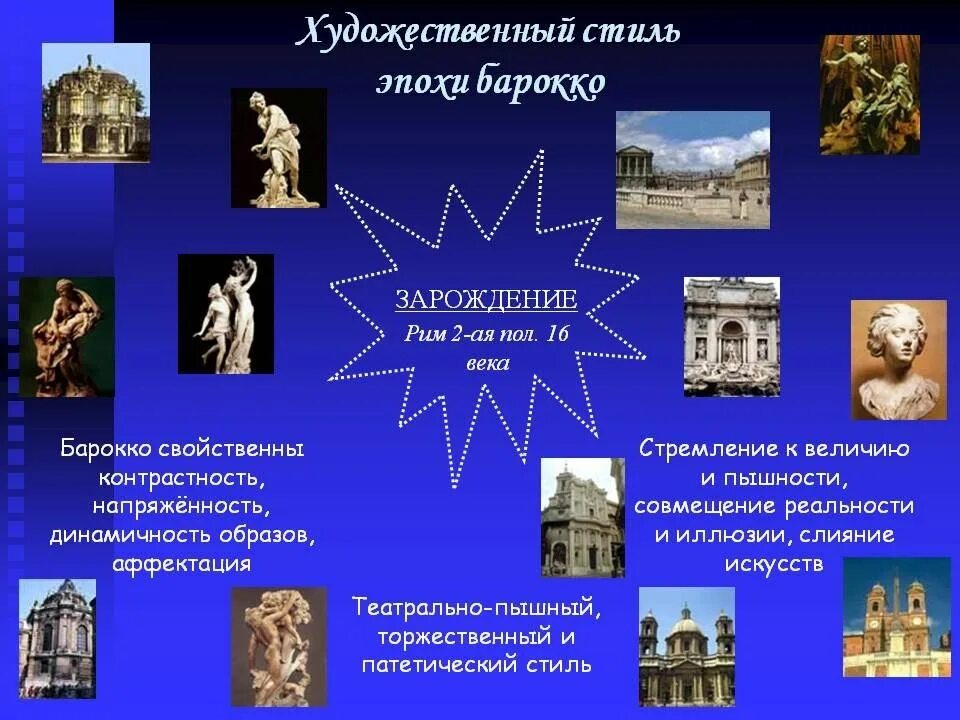 Художественный стиль эпохи барокко

ЗАРОЖДЕНИЕ
Рим 2-ая пол. 16 века

Барокко свойственны контрастность, напряжённость, динамичность образов, аффектация

Стремление к величию и пышности, совмещение реальности и иллюзии, слияние искусств

Театрально-пышный, торжественный и патетический стиль